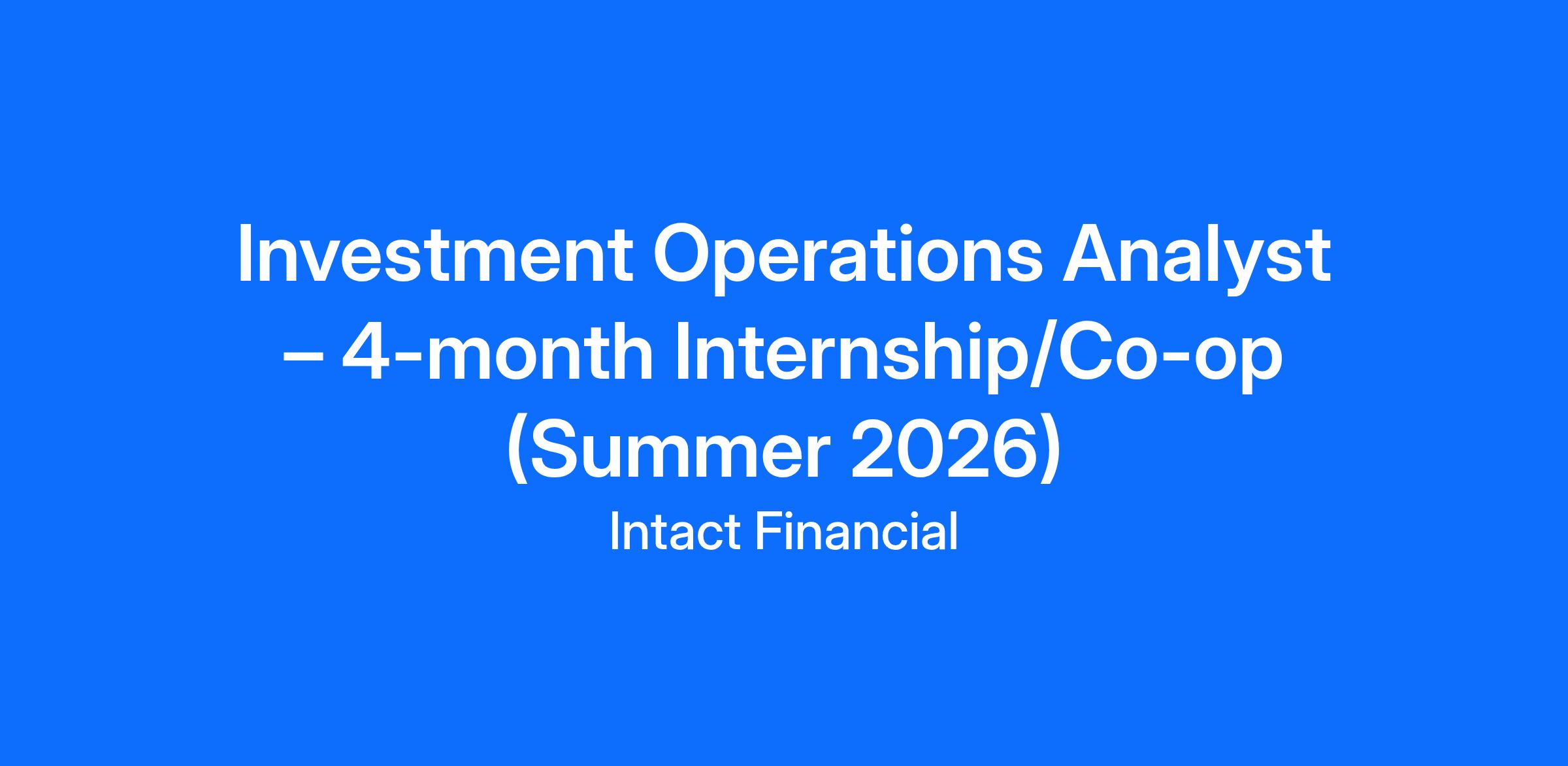 Investment Operations Analyst – 4-month Internship/Co-op (Summer 2026)

Intact Financial